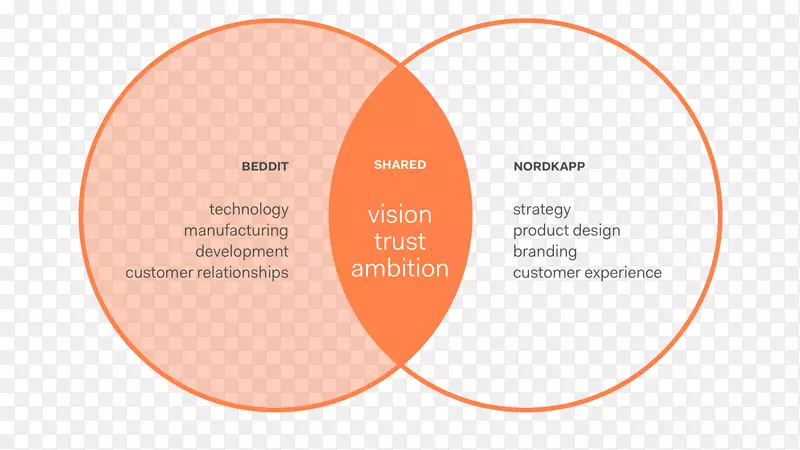 BEDDIT

technology
manufacturing
development
customer relationships

SHARED

vision
trust
ambition

NORDKAPP

strategy
product design
branding
customer experience